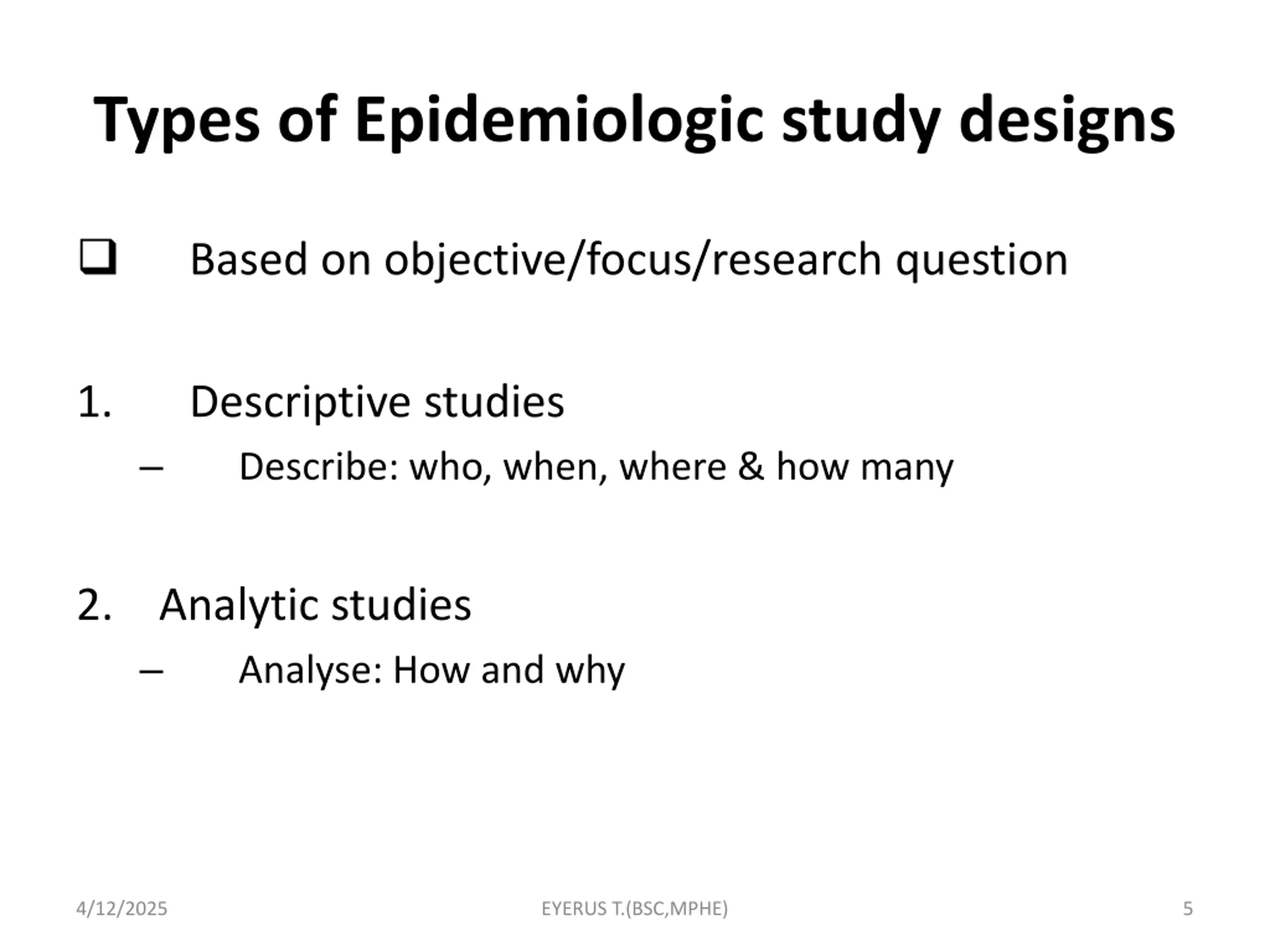 Types of Epidemiologic study designs

❑ Based on objective/focus/research question

1. Descriptive studies
– Describe: who, when, where & how many

2. Analytic studies
– Analyse: How and why

4/12/2025
EYERUS T.(BSC,MPHE)
5